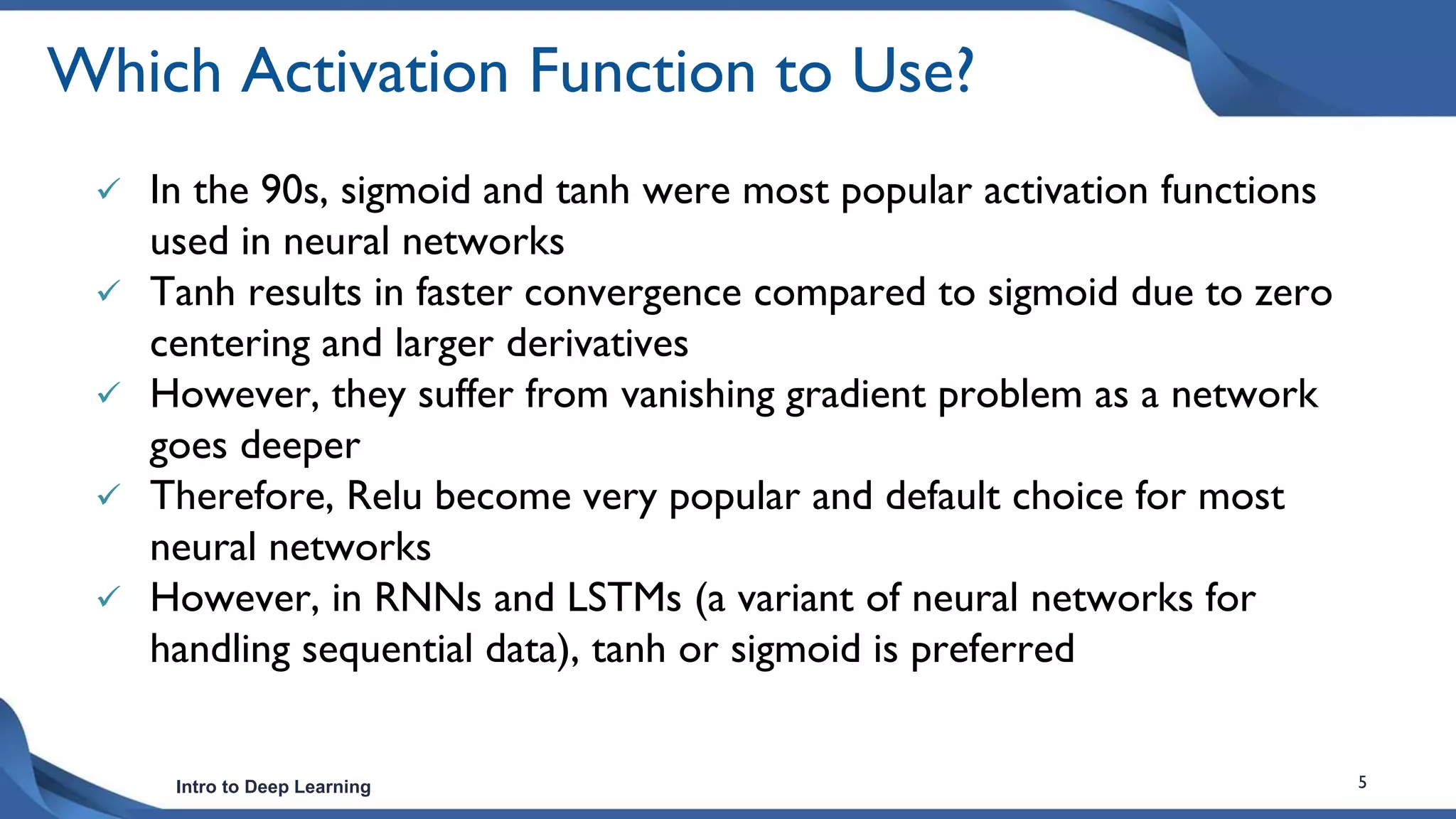 Which Activation Function to Use?

✓ In the 90s, sigmoid and tanh were most popular activation functions used in neural networks

✓ Tanh results in faster convergence compared to sigmoid due to zero centering and larger derivatives

✓ However, they suffer from vanishing gradient problem as a network goes deeper

✓ Therefore, Relu become very popular and default choice for most neural networks

✓ However, in RNNs and LSTMs (a variant of neural networks for handling sequential data), tanh or sigmoid is preferred

Intro to Deep Learning

5